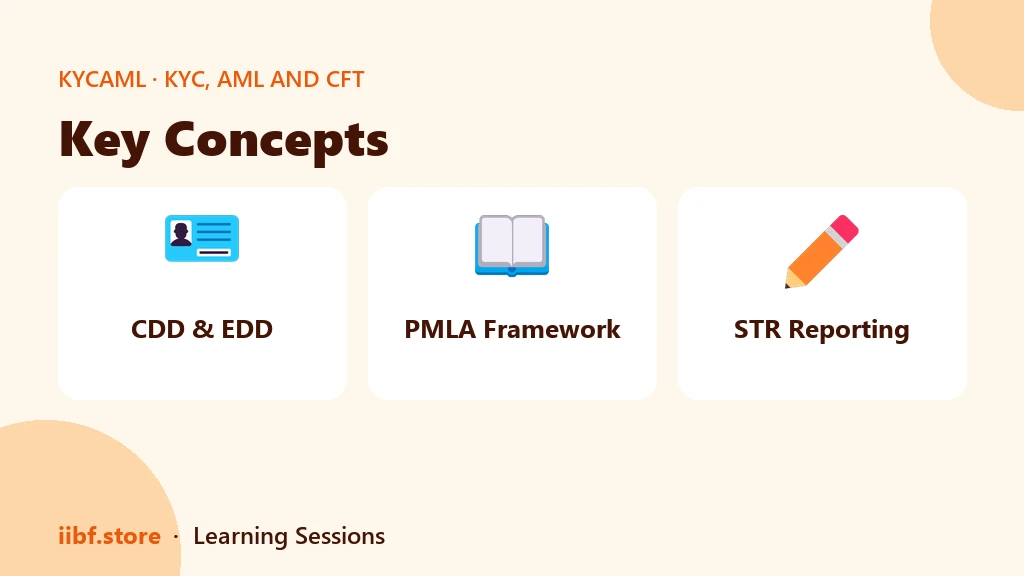 KYCAML · KYC, AML AND CFT

Key Concepts

CDD & EDD

PMLA Framework

STR Reporting

iibf.store · Learning Sessions